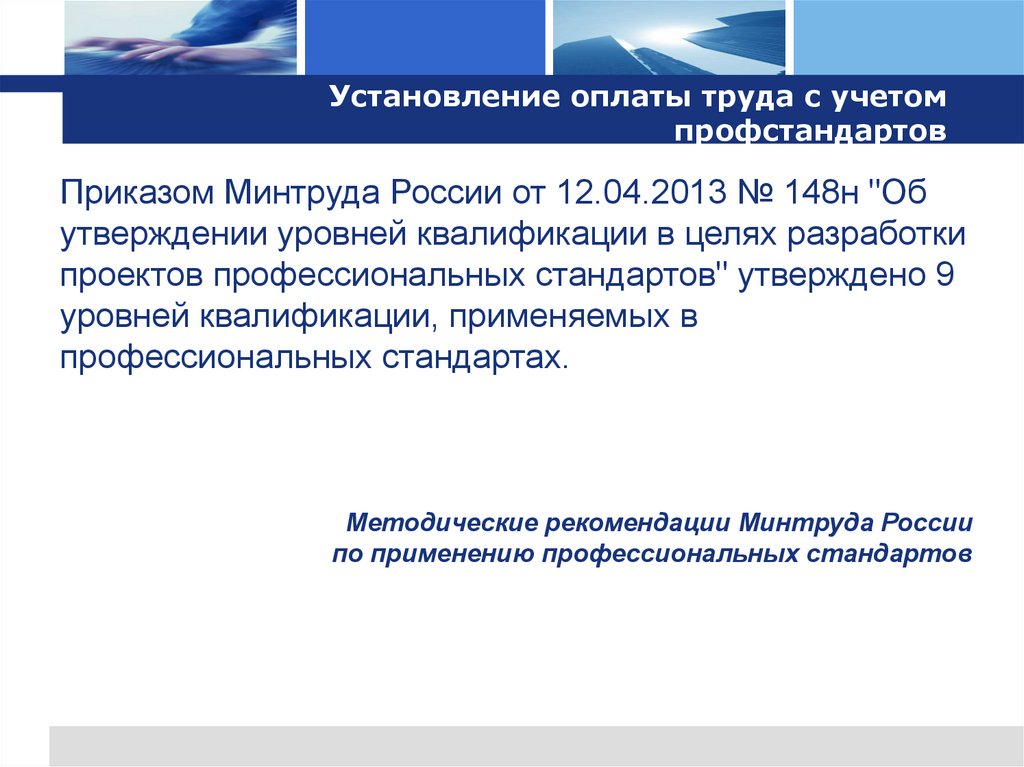 Установление оплаты труда с учетом профстандартов

Приказом Минтруда России от 12.04.2013 № 148н "Об утверждении уровней квалификации в целях разработки проектов профессиональных стандартов" утверждено 9 уровней квалификации, применяемых в профессиональных стандартах.

Методические рекомендации Минтруда России по применению профессиональных стандартов